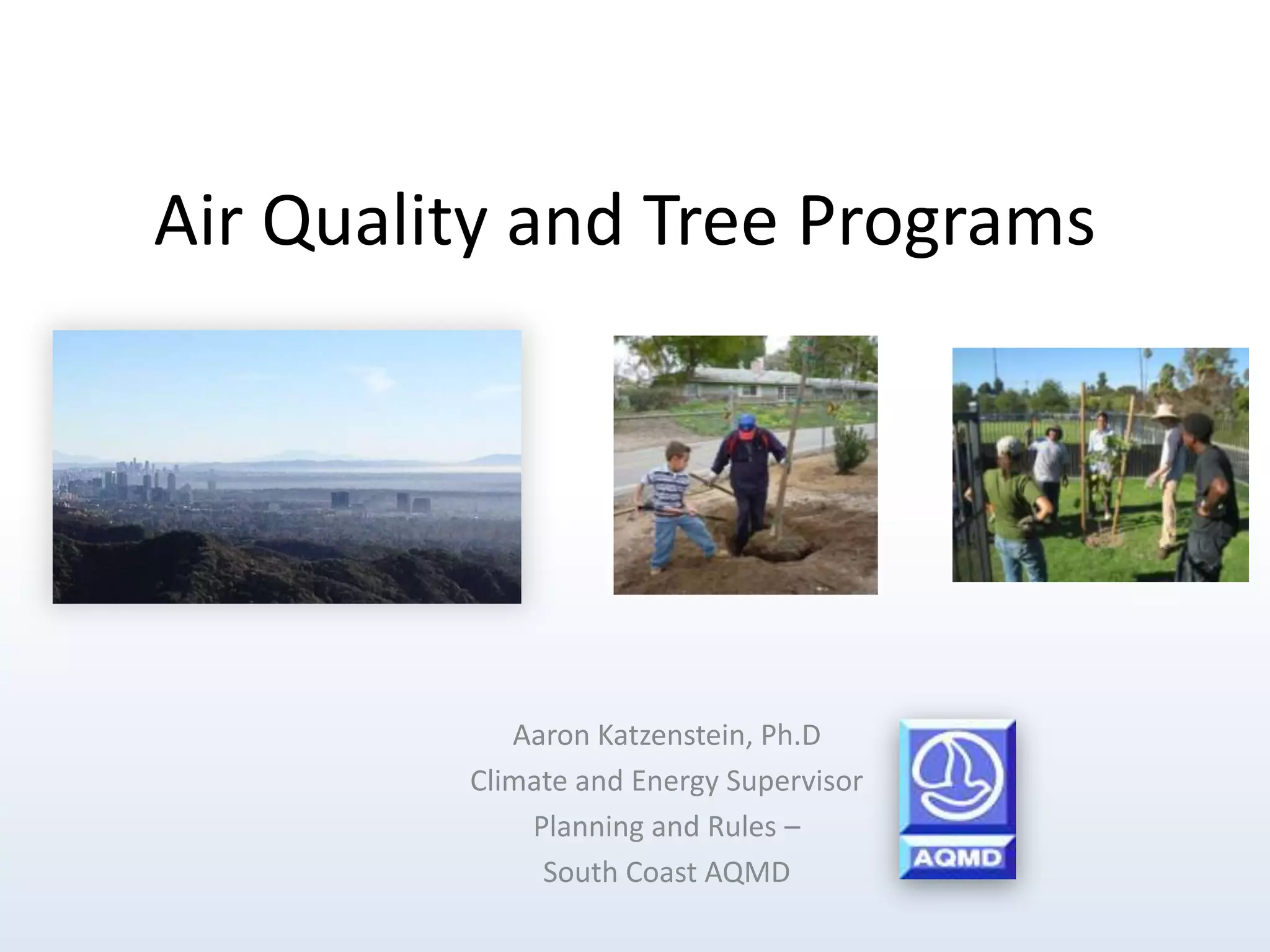 Air Quality and Tree Programs

Aaron Katzenstein, Ph.D
Climate and Energy Supervisor
Planning and Rules –
South Coast AQMD

AQMD